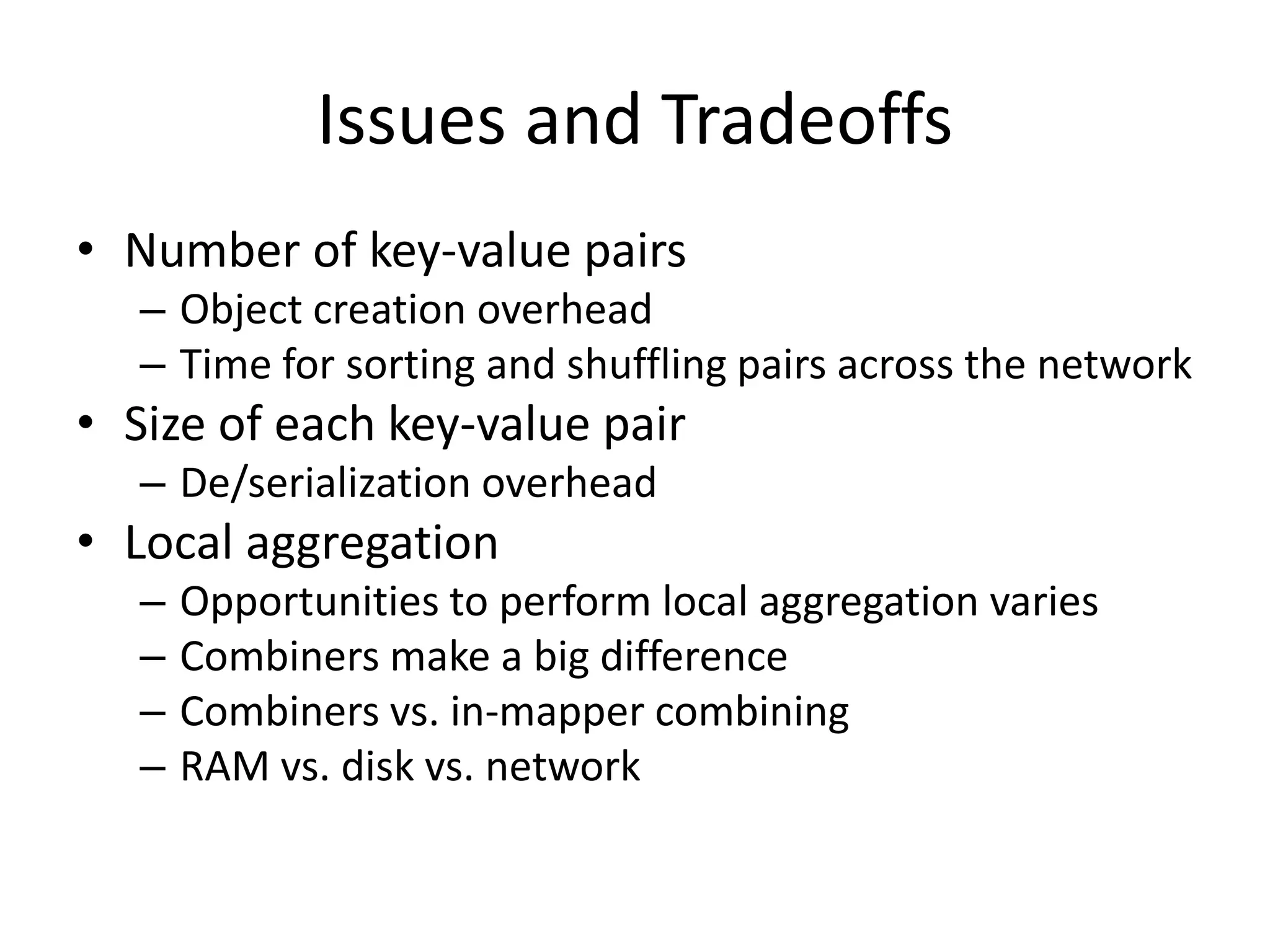 Issues and Tradeoffs

• Number of key-value pairs
  – Object creation overhead
  – Time for sorting and shuffling pairs across the network
• Size of each key-value pair
  – De/serialization overhead
• Local aggregation
  – Opportunities to perform local aggregation varies
  – Combiners make a big difference
  – Combiners vs. in-mapper combining
  – RAM vs. disk vs. network